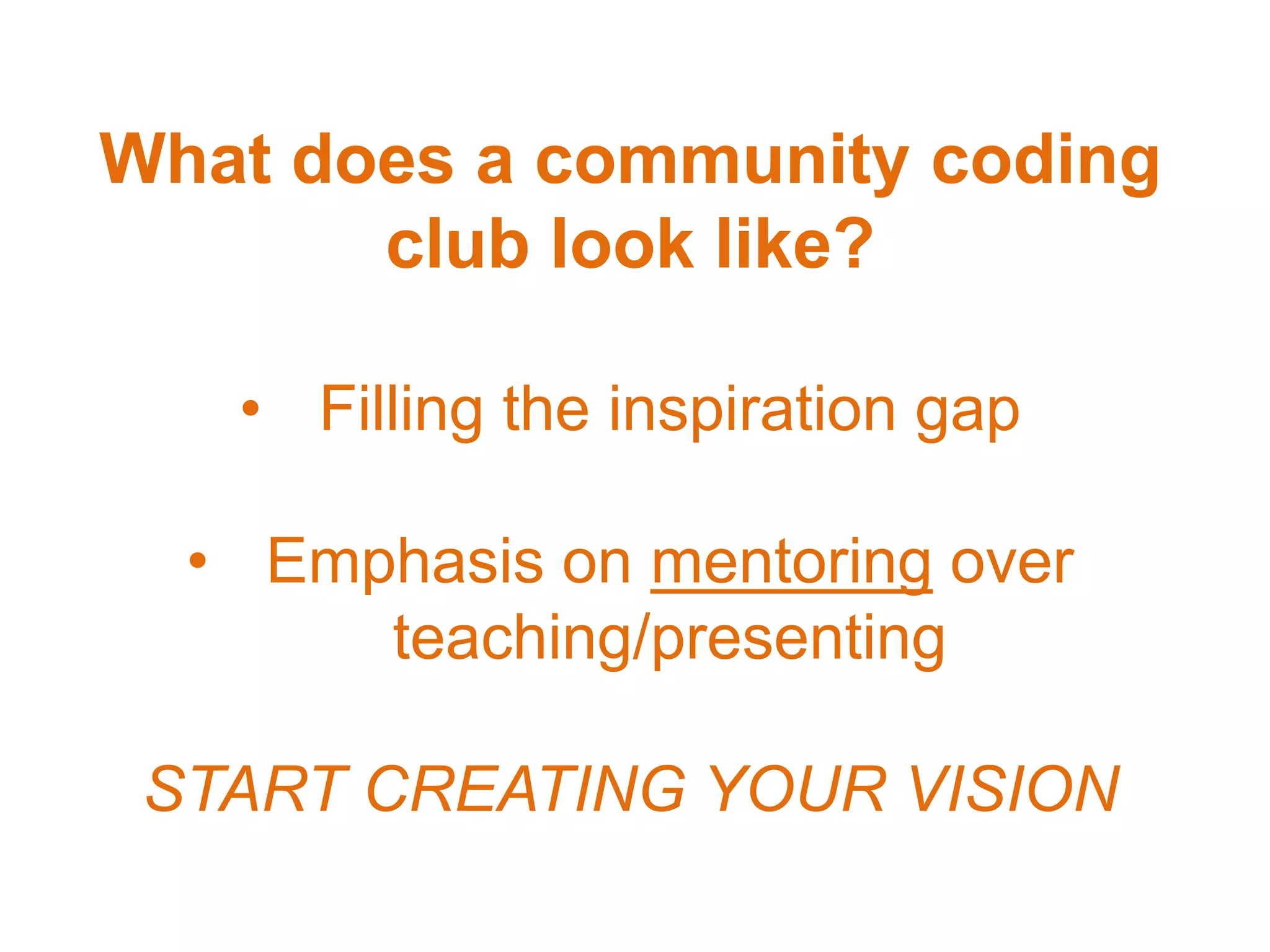 What does a community coding club look like?

• Filling the inspiration gap

• Emphasis on mentoring over teaching/presenting

START CREATING YOUR VISION